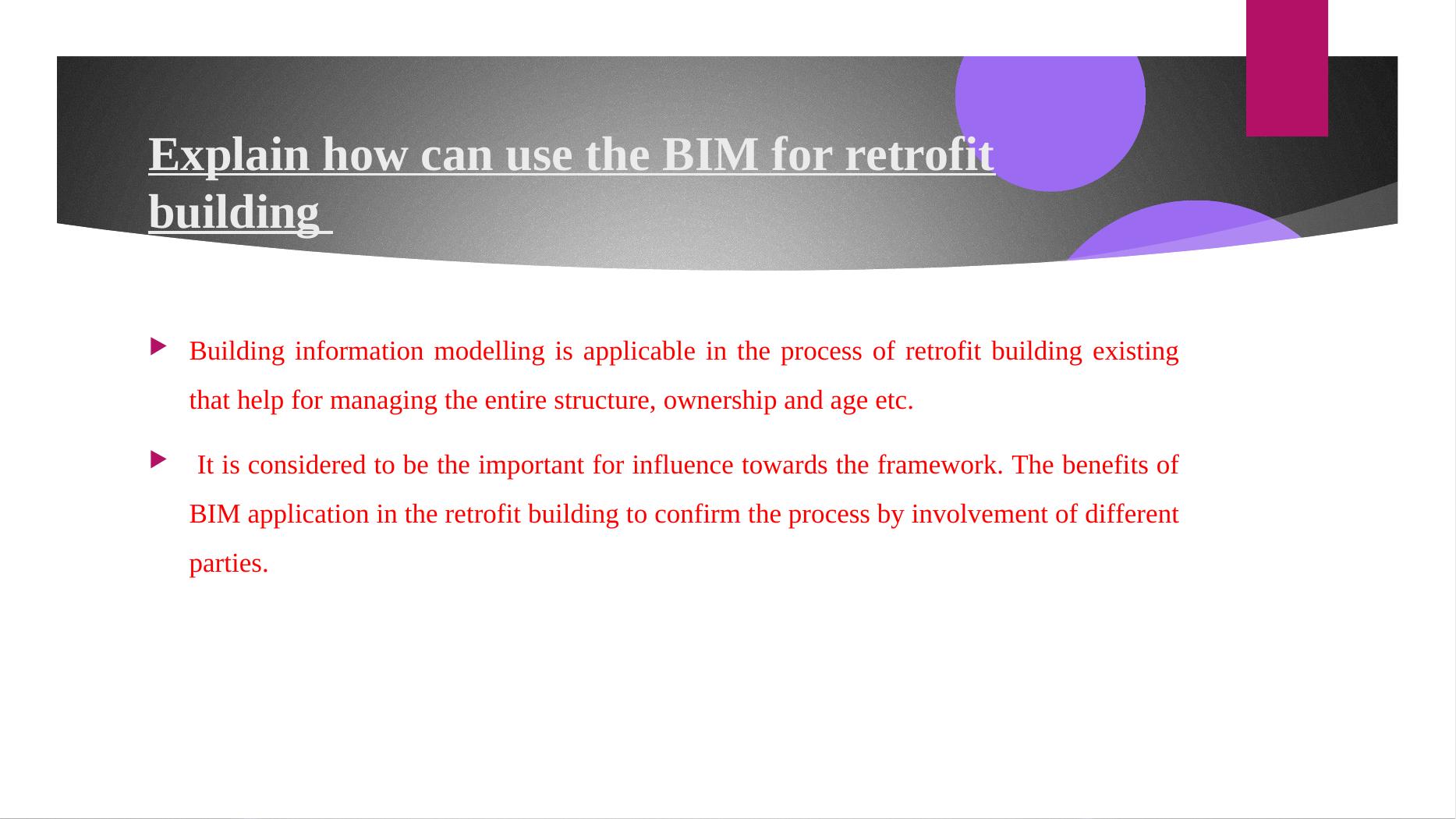 Explain how can use the BIM for retrofit building

Building information modelling is applicable in the process of retrofit building existing that help for managing the entire structure, ownership and age etc.

It is considered to be the important for influence towards the framework. The benefits of BIM application in the retrofit building to confirm the process by involvement of different parties.